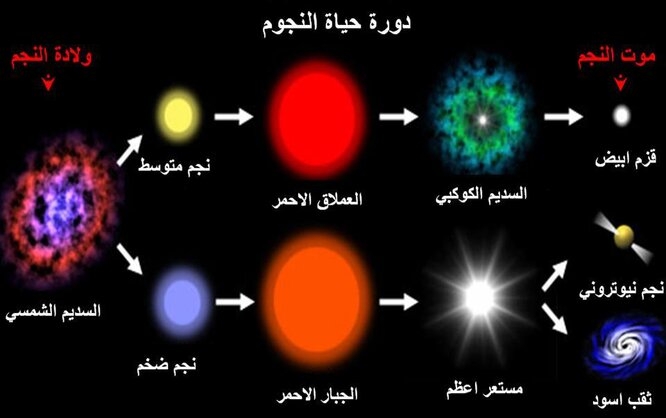 دورة حياة النجوم

ولادة النجم

موت النجم

السديم الشمسي

نجم متوسط

العملاق الاحمر

السديم الكوكبي

قزم ابيض

نجم ضخم

الجبار الاحمر

مستعر اعظم

نجم نيوتروني

ثقب اسود